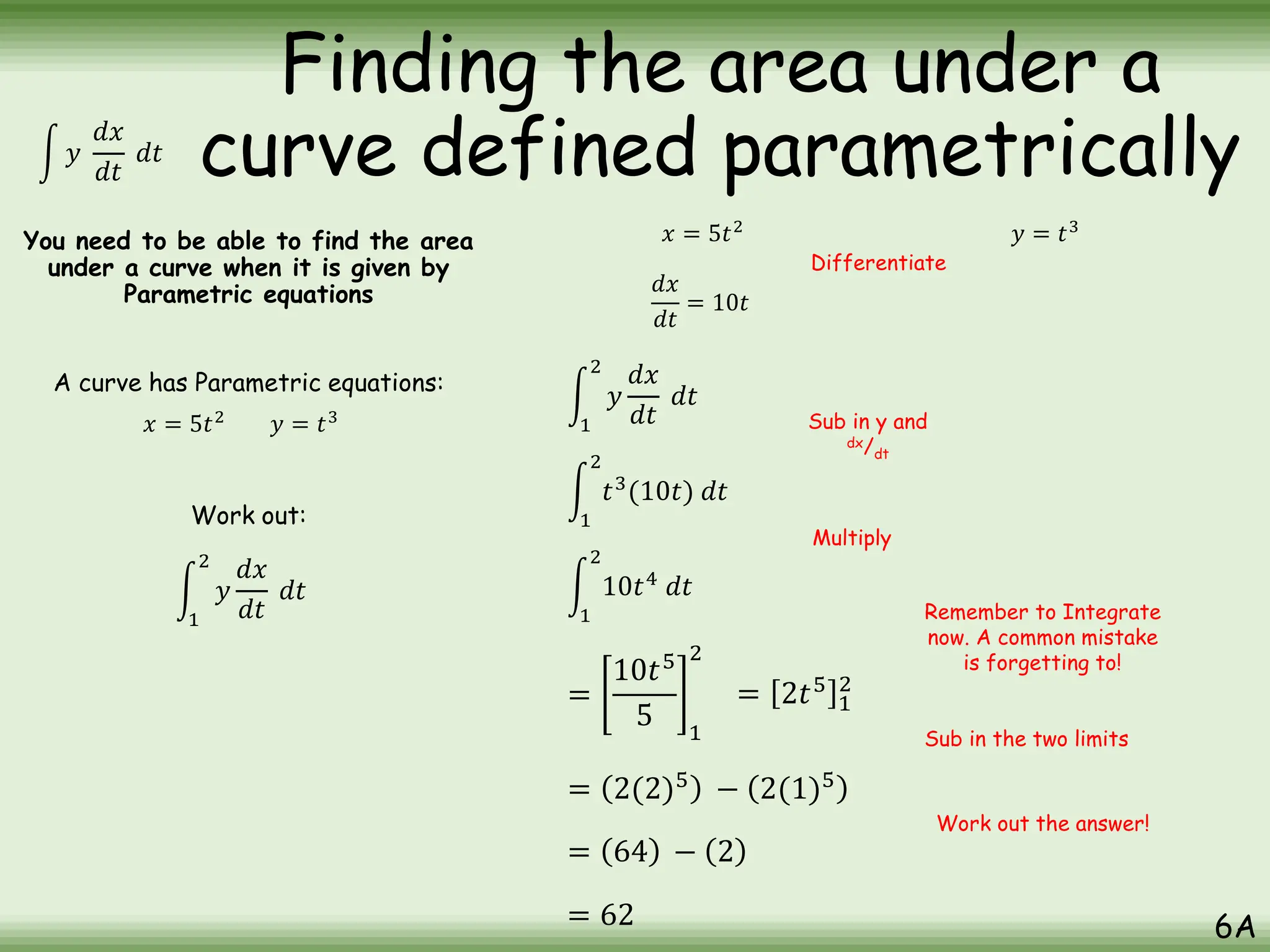 Finding the area under a curve defined parametrically

$\int y \frac{dx}{dt} dt$

You need to be able to find the area under a curve when it is given by Parametric equations

A curve has Parametric equations:

$x = 5t^2$ $y = t^3$

Work out:

$\int_1^2 y \frac{dx}{dt} dt$

$x = 5t^2$

$y = t^3$

Differentiate

$\frac{dx}{dt} = 10t$

$\int_1^2 y \frac{dx}{dt} dt$

Sub in y and $^{dx}/_{dt}$

$\int_1^2 t^3(10t) dt$

Multiply

$\int_1^2 10t^4 dt$

Remember to Integrate now. A common mistake is forgetting to!

$= \left[\frac{10t^5}{5}\right]_1^2$ $= [2t^5]_1^2$

Sub in the two limits

$= (2(2)^5) - (2(1)^5)$

Work out the answer!

$= (64) - (2)$

$= 62$

6A